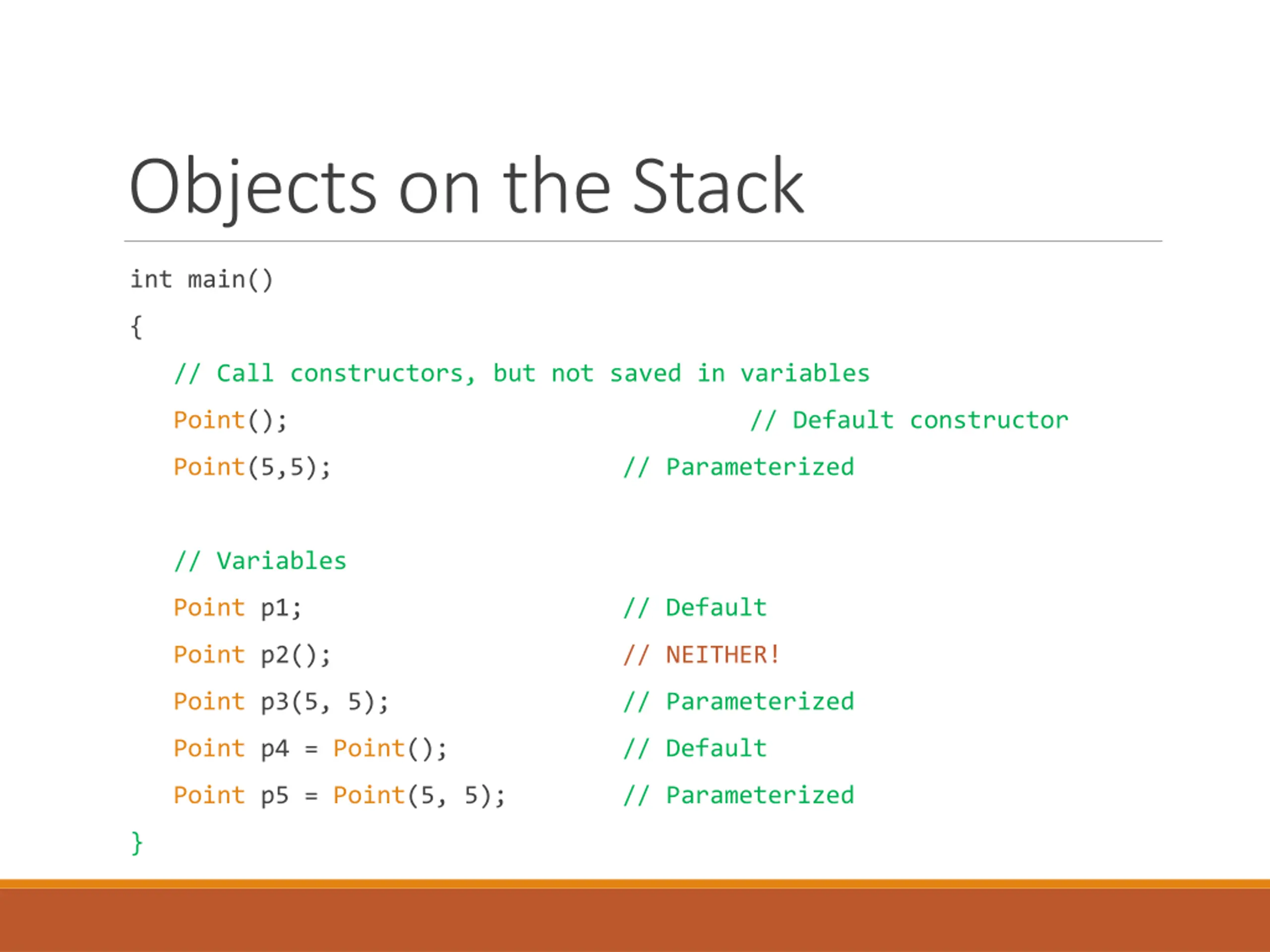 Objects on the Stack

int main()
{
  // Call constructors, but not saved in variables
  Point();                    // Default constructor
  Point(5,5);                 // Parameterized

  // Variables
  Point p1;                   // Default
  Point p2();                 // NEITHER!
  Point p3(5, 5);             // Parameterized
  Point p4 = Point();         // Default
  Point p5 = Point(5, 5);     // Parameterized
}